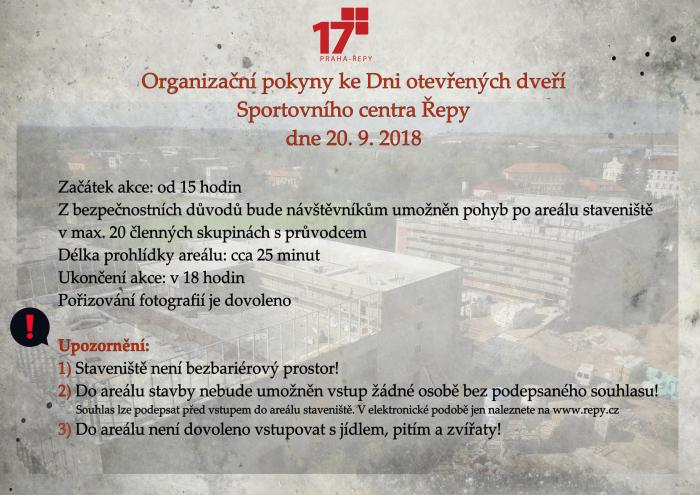 17
PRAHA-ŘEPY

Organizační pokyny ke Dni otevřených dveří
Sportovního centra Řepy
dne 20. 9. 2018

Začátek akce: od 15 hodin
Z bezpečnostních důvodů bude návštěvníkům umožněn pohyb po areálu staveniště v max. 20 členných skupinách s průvodcem
Délka prohlídky areálu: cca 25 minut
Ukončení akce: v 18 hodin
Pořizování fotografií je dovoleno

!

Upozornění:
1) Staveniště není bezbariérový prostor!
2) Do areálu stavby nebude umožněn vstup žádné osobě bez podepsaného souhlasu!
Souhlas lze podepsat před vstupem do areálu staveniště. V elektronické podobě jen naleznete na www.repy.cz
3) Do areálu není dovoleno vstupovat s jídlem, pitím a zvířaty!